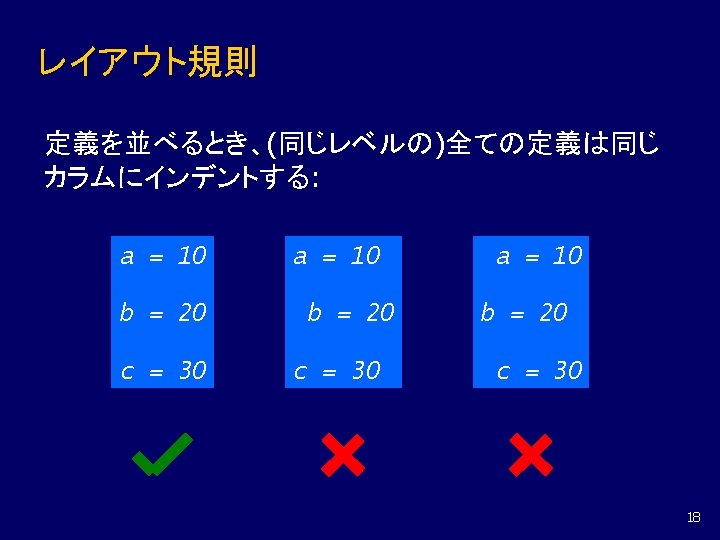 レイアウト規則

定義を並べるとき、(同じレベルの)全ての定義は同じカラムにインデントする:

a = 10
b = 20
c = 30

a = 10
b = 20
c = 30

a = 10
b = 20
c = 30

18